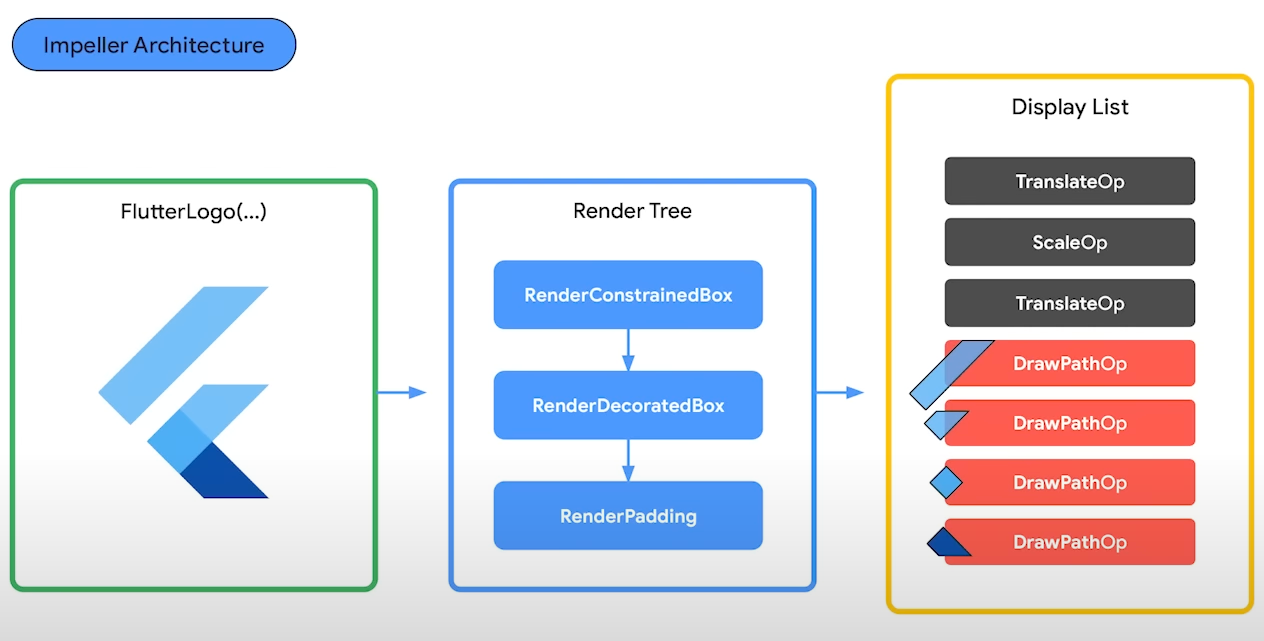 Impeller Architecture

FlutterLogo(...)

Render Tree

RenderConstrainedBox

RenderDecoratedBox

RenderPadding

Display List

TranslateOp

ScaleOp

TranslateOp

DrawPathOp

DrawPathOp

DrawPathOp

DrawPathOp